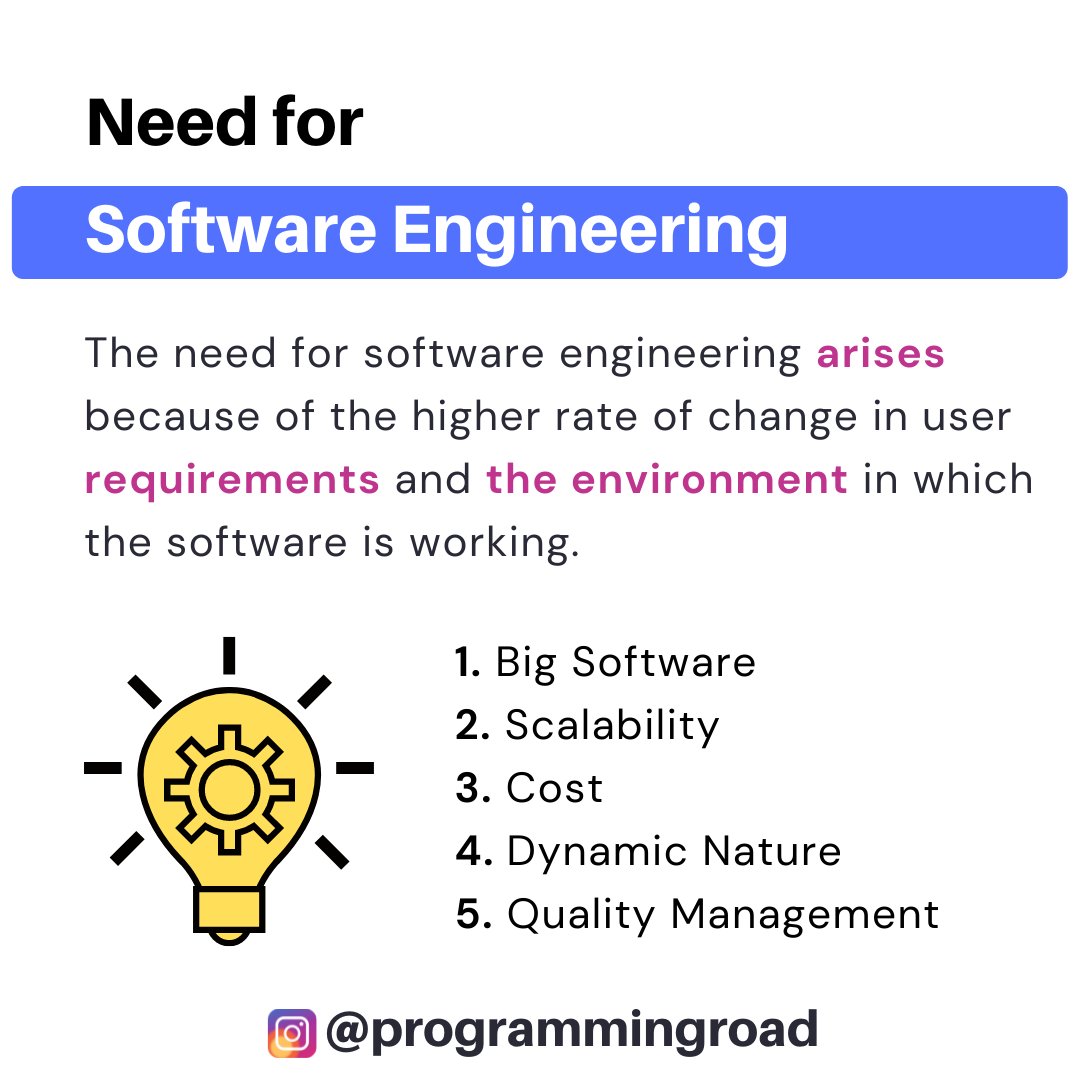 Need for
Software Engineering

The need for software engineering arises because of the higher rate of change in user requirements and the environment in which the software is working.

1. Big Software
2. Scalability
3. Cost
4. Dynamic Nature
5. Quality Management

@programmingroad